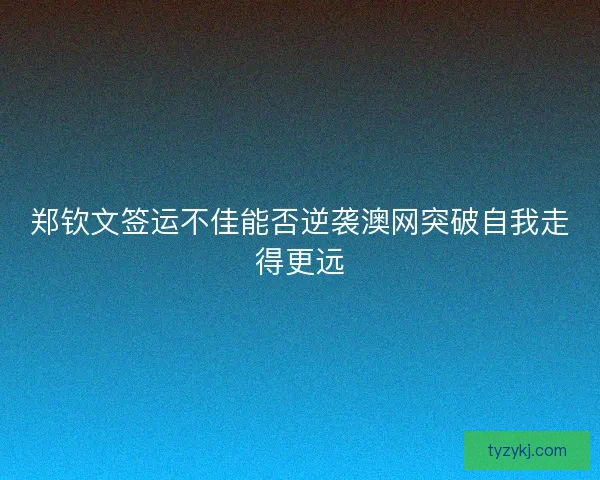 郑钦文签运不佳能否逆袭澳网突破自我走得更远

tyzykj.com